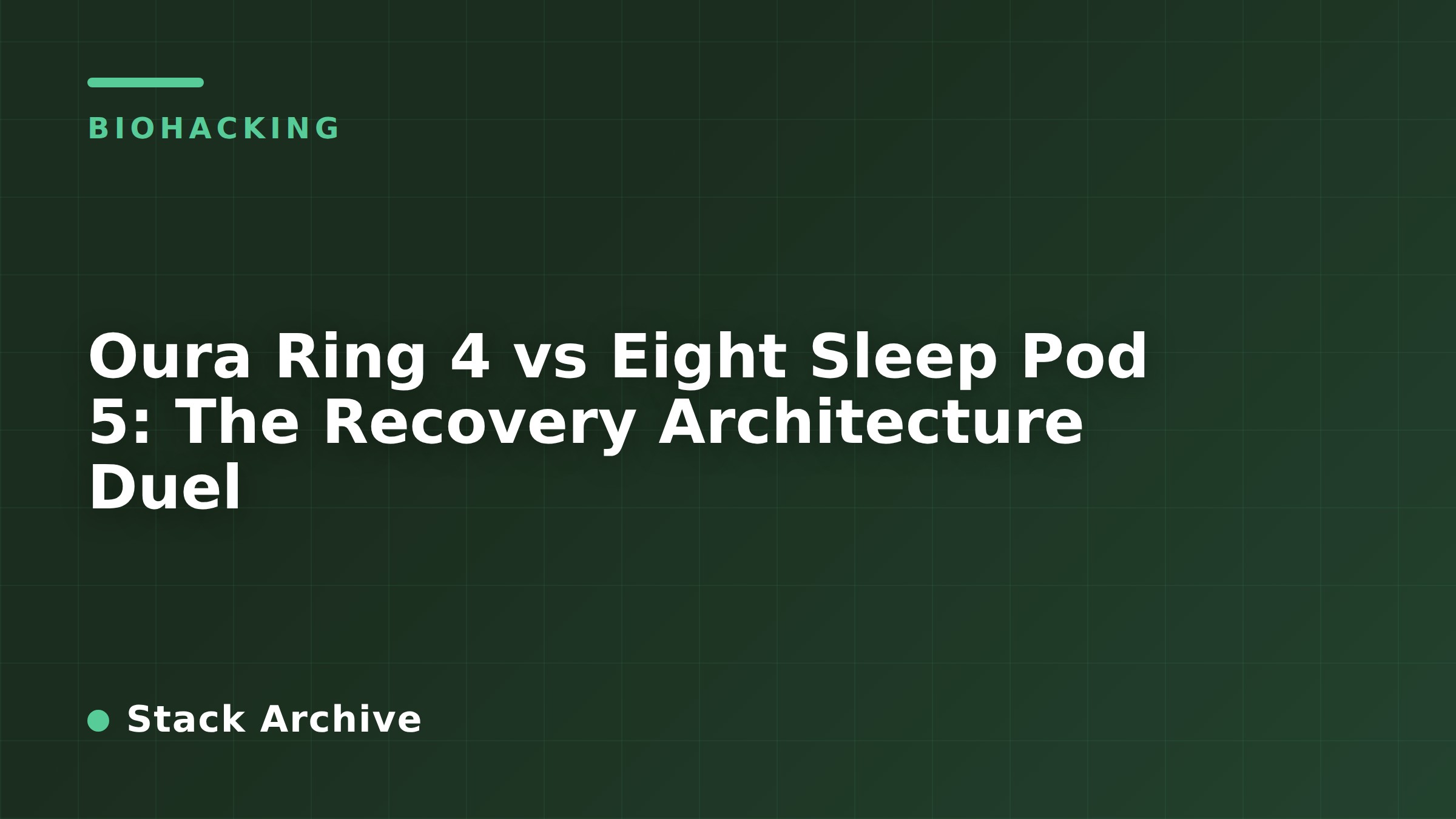 BIOHACKING

Oura Ring 4 vs Eight Sleep Pod 5: The Recovery Architecture Duel

• Stack Archive